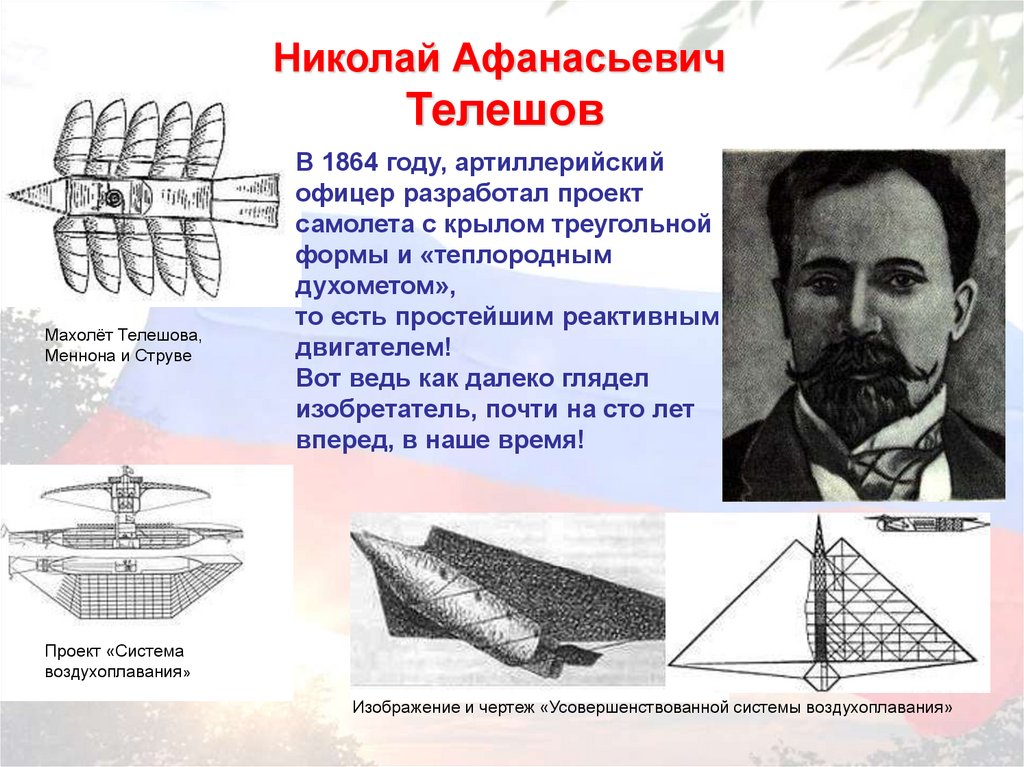 Николай Афанасьевич Телешов

В 1864 году, артиллерийский офицер разработал проект самолета с крылом треугольной формы и «теплородным духометом», то есть простейшим реактивным двигателем! Вот ведь как далеко глядел изобретатель, почти на сто лет вперед, в наше время!

Махолёт Телешова, Меннона и Струве

Проект «Система воздухоплавания»

Изображение и чертеж «Усовершенствованной системы воздухоплавания»